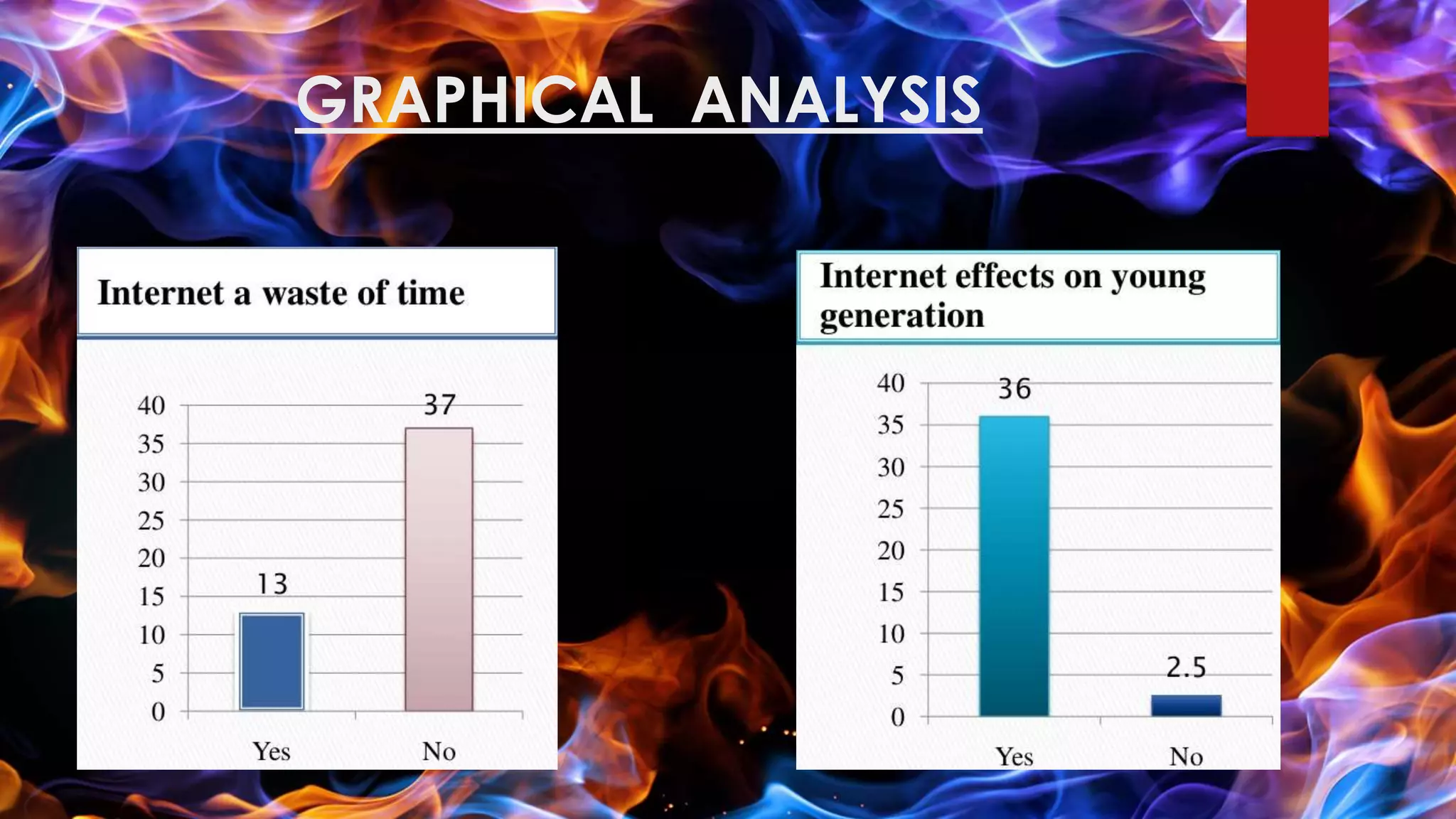 GRAPHICAL ANALYSIS

Internet a waste of time

40
35
30
25
20
15
10
5
0

13
37

Yes
No

Internet effects on young generation

40
35
30
25
20
15
10
5
0

36
2.5

Yes
No